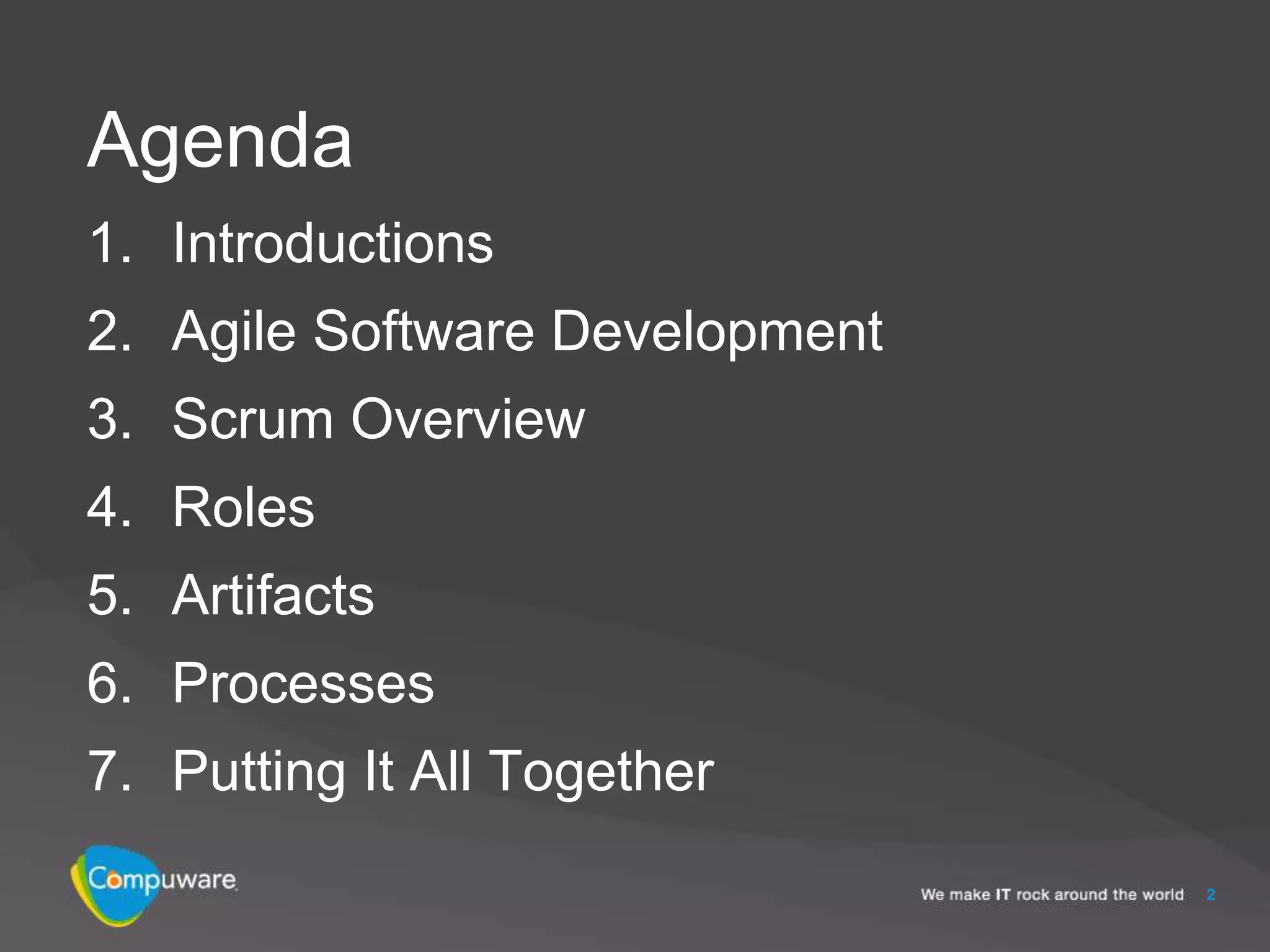 Agenda

1. Introductions
2. Agile Software Development
3. Scrum Overview
4. Roles
5. Artifacts
6. Processes
7. Putting It All Together

Compuware

We make IT rock around the world 2